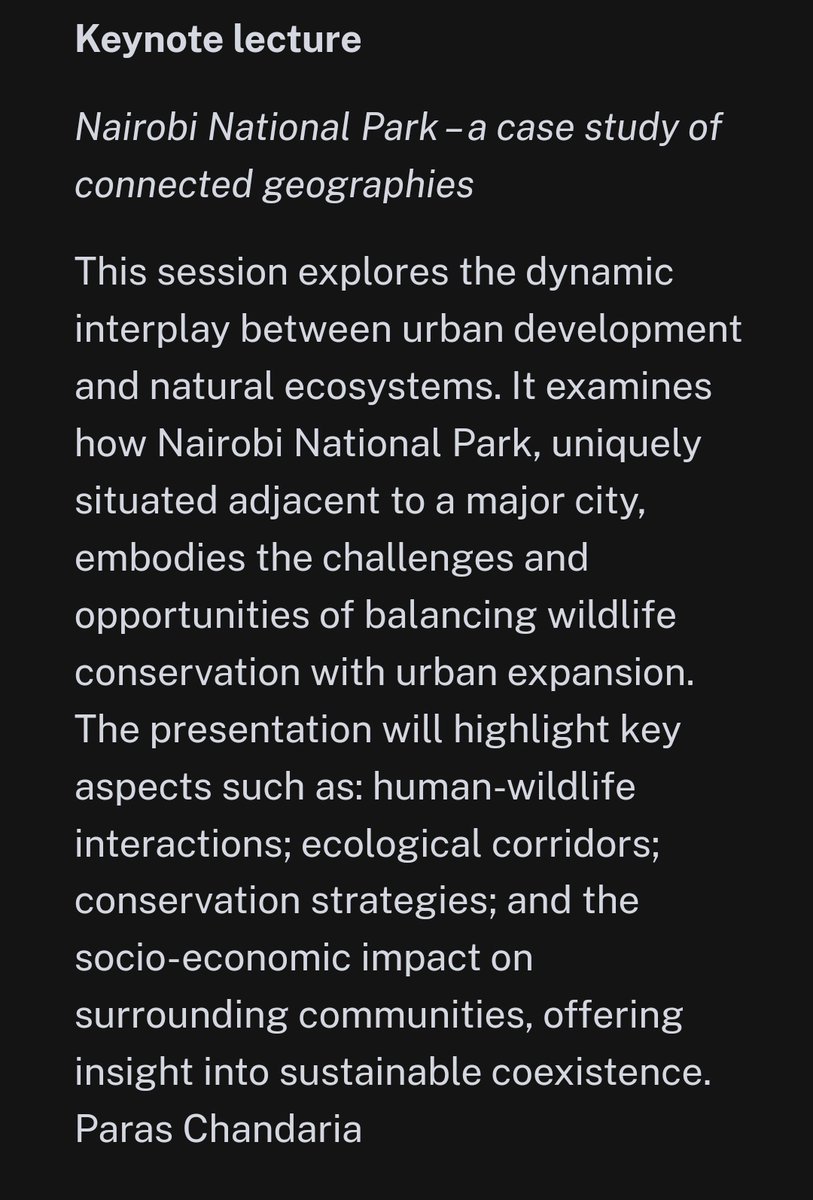 Keynote lecture

Nairobi National Park – a case study of connected geographies

This session explores the dynamic interplay between urban development and natural ecosystems. It examines how Nairobi National Park, uniquely situated adjacent to a major city, embodies the challenges and opportunities of balancing wildlife conservation with urban expansion. The presentation will highlight key aspects such as: human-wildlife interactions; ecological corridors; conservation strategies; and the socio-economic impact on surrounding communities, offering insight into sustainable coexistence.
Paras Chandaria